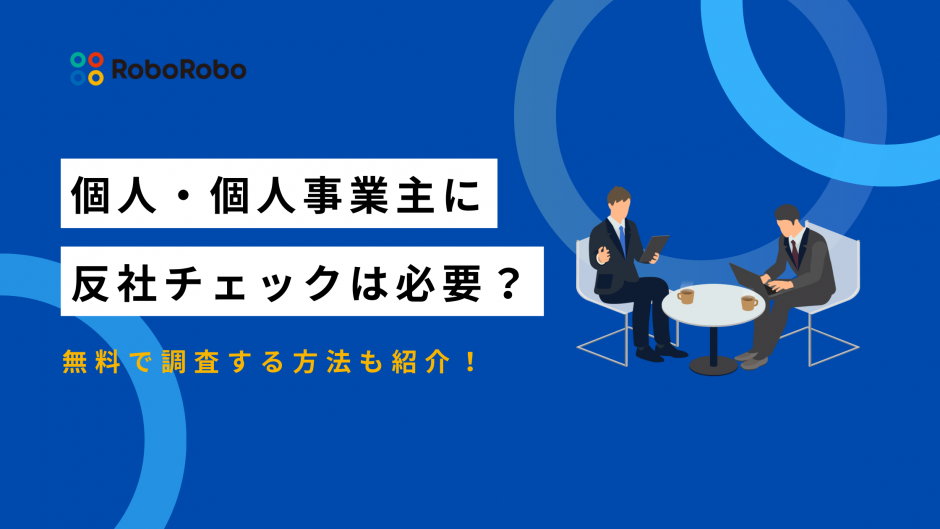 RoboRobo

個人・個人事業主に
反社チェックは必要？

無料で調査する方法も紹介！